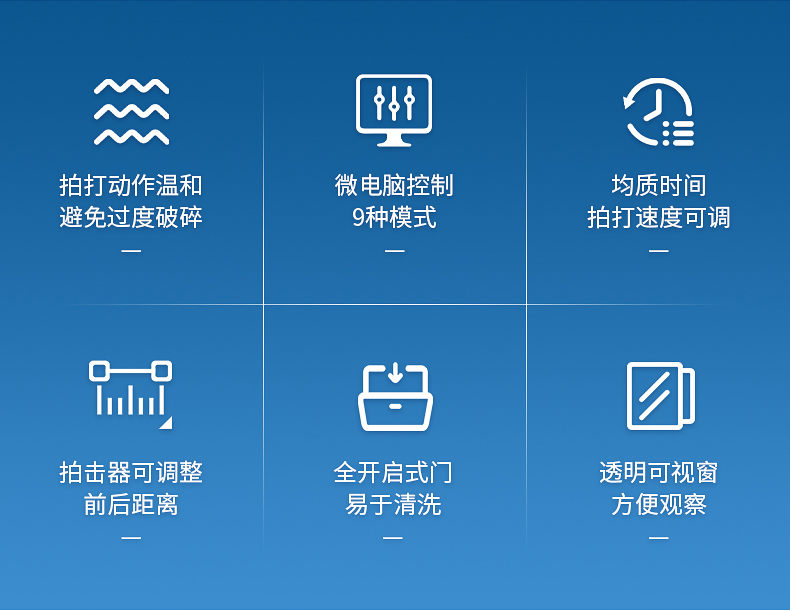 拍打动作温和
避免过度破碎
—

微电脑控制
9种模式
—

均质时间
拍打速度可调
—

拍击器可调整
前后距离
—

全开启式门
易于清洗
—

透明可视窗
方便观察
—